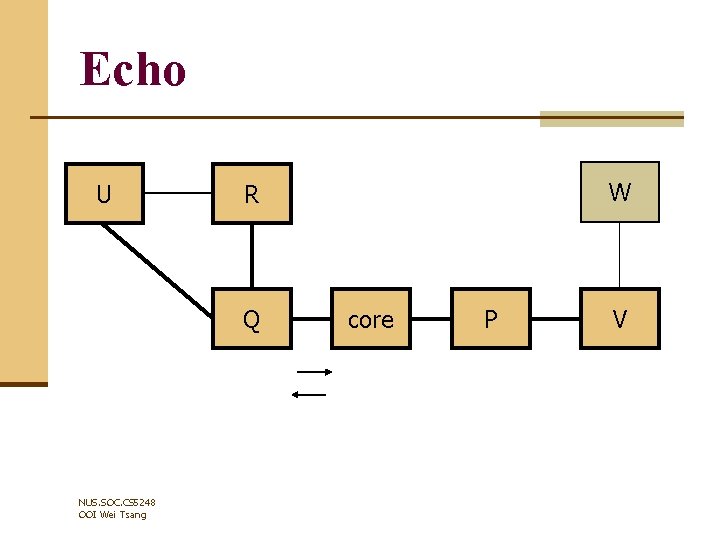 Echo

U

R

W

Q

core

P

V

NUS.SOC.CS5248
OOI Wei Tsang